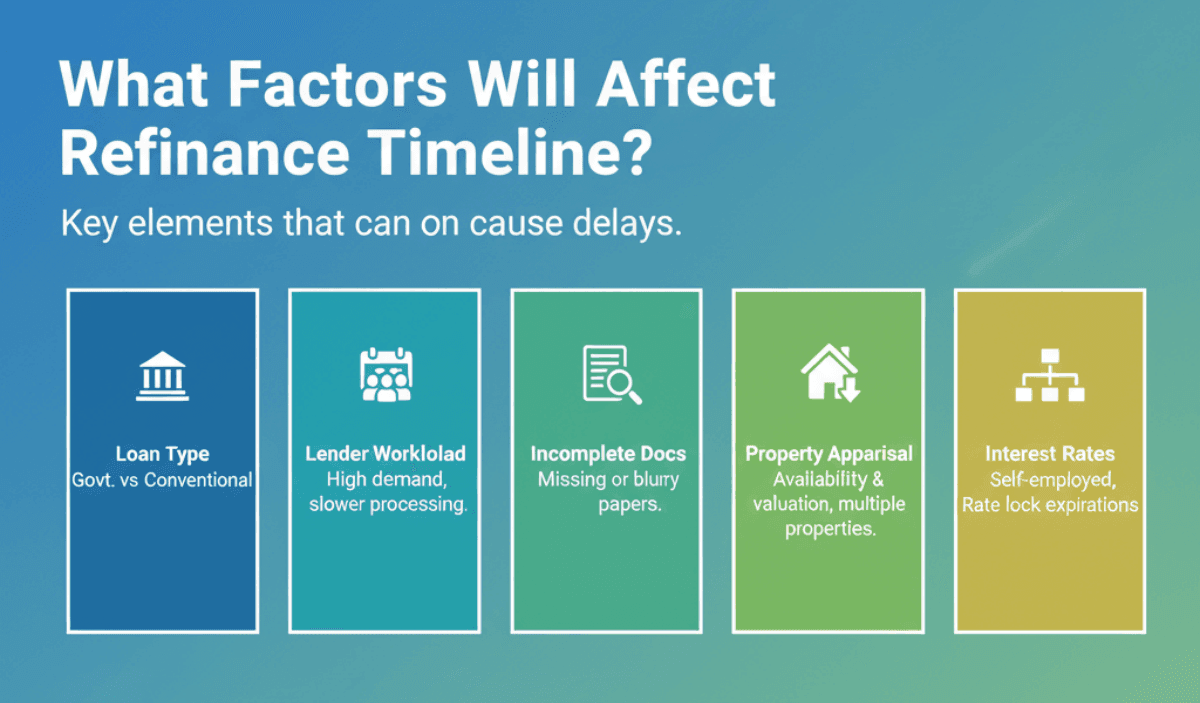 What Factors Will Affect Refinance Timeline?

Key elements that can on cause delays.

Loan Type
Govt. vs Conventional

Lender Worklolad
High demand, slower processing.

Incomplete Docs
Missing or blurry papers.

Property Apparisal
Availability & valuation, multiple properties.

Interest Rates
Self-employed, Rate lock expirations